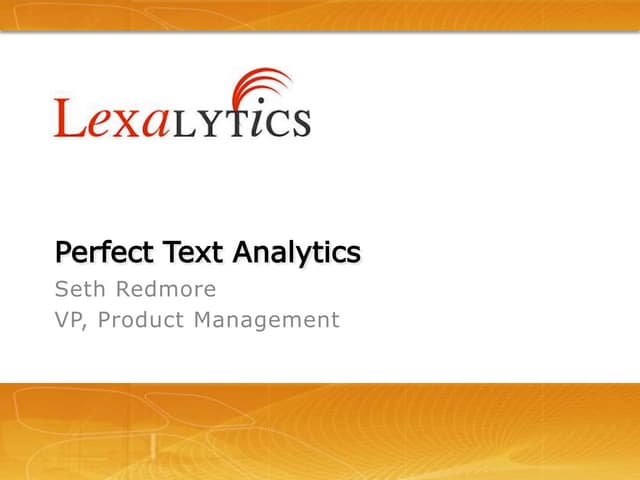 LexaLYTICS

Perfect Text Analytics
Seth Redmore
VP, Product Management